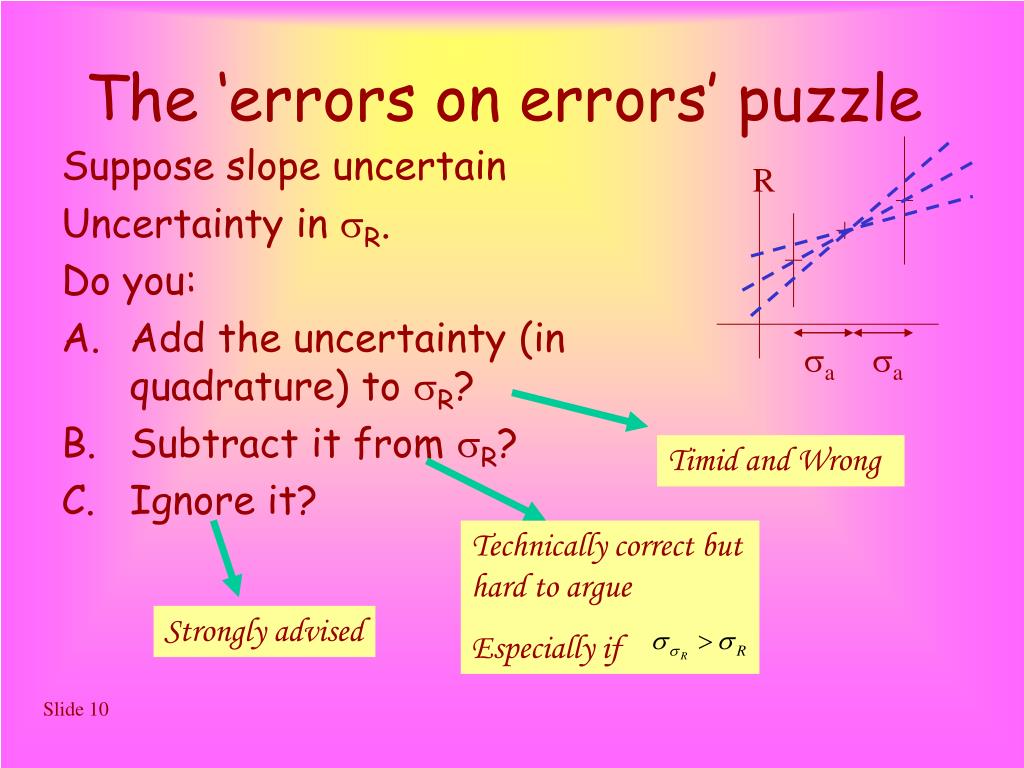 The ‘errors on errors’ puzzle

Suppose slope uncertain

Uncertainty in $\sigma_R$.

Do you:

A. Add the uncertainty (in quadrature) to $\sigma_R$?

B. Subtract it from $\sigma_R$?

C. Ignore it?

R

$\sigma_a$ $\sigma_a$

Timid and Wrong

Technically correct but hard to argue

Especially if $\sigma_{\sigma_R} > \sigma_R$

Strongly advised

Slide 10